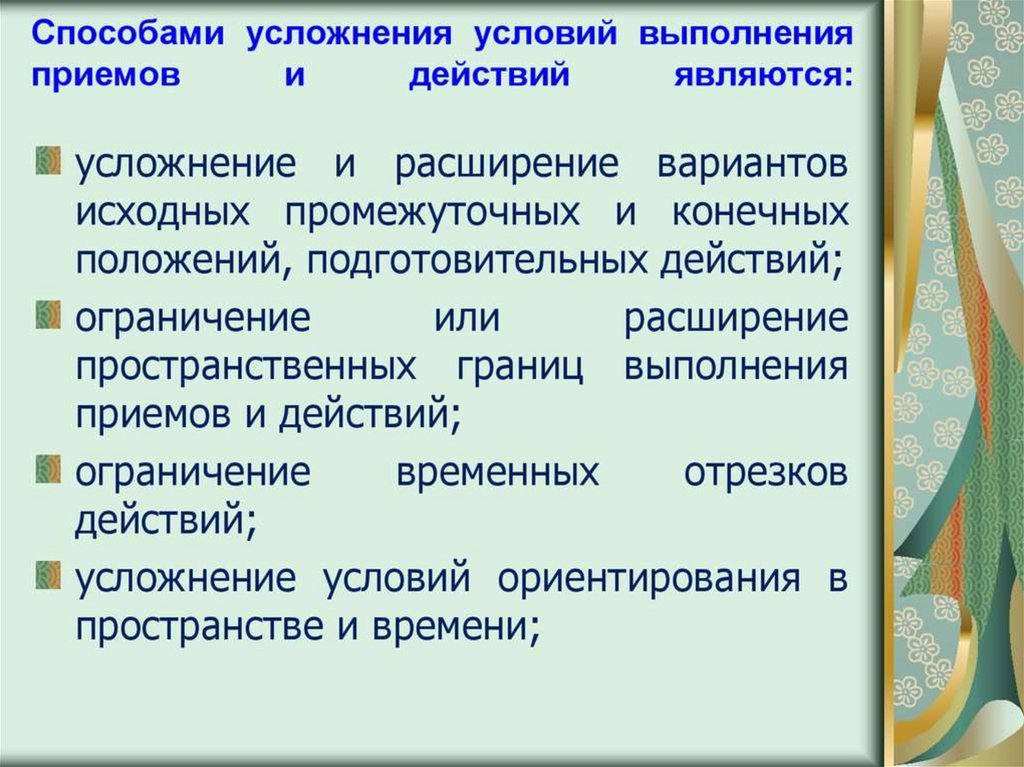 Способами усложнения условий выполнения приемов и действий являются:

усложнение и расширение вариантов исходных промежуточных и конечных положений, подготовительных действий;

ограничение или расширение пространственных границ выполнения приемов и действий;

ограничение временных отрезков действий;

усложнение условий ориентирования в пространстве и времени;